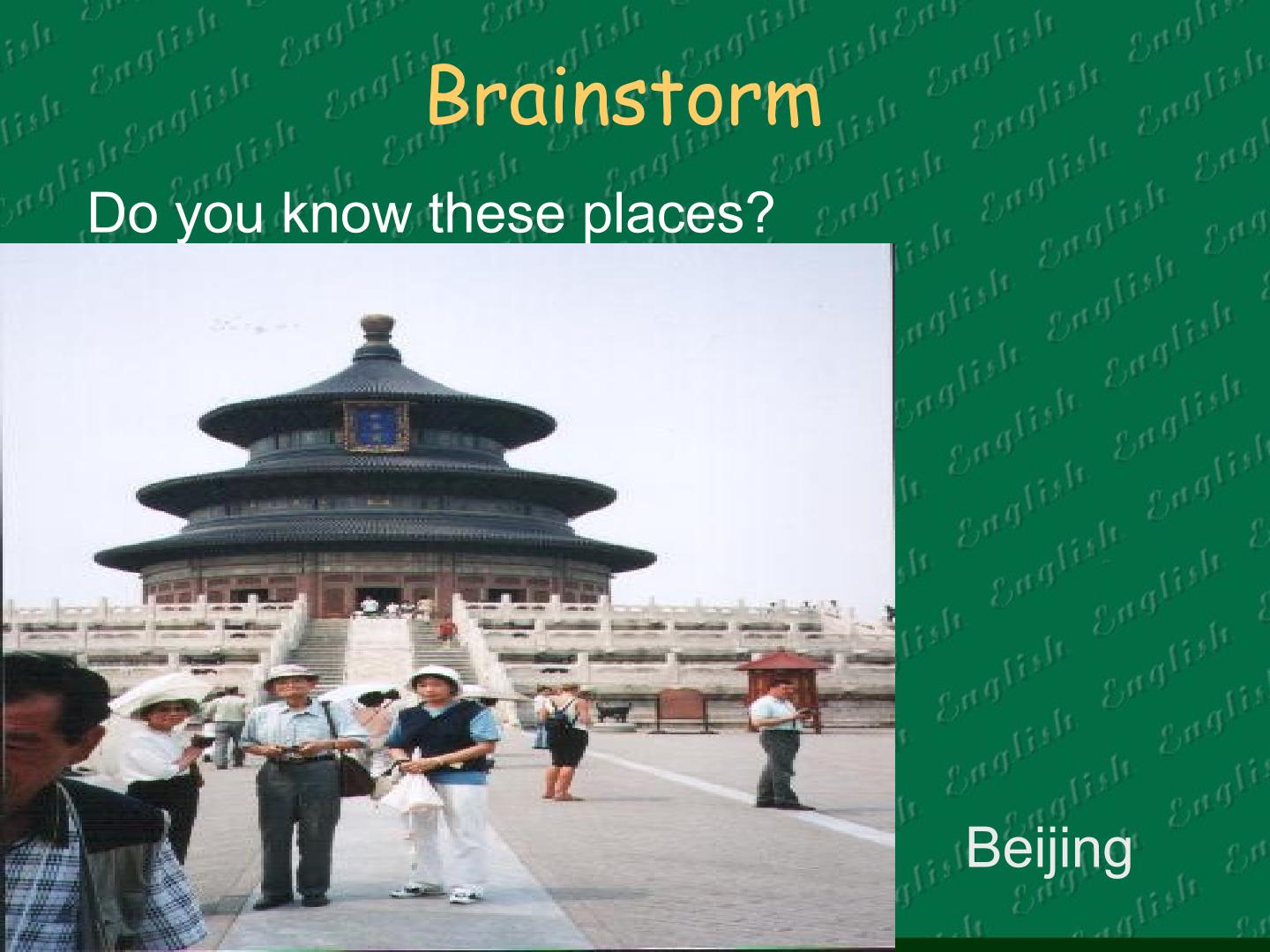 Brainstorm

Do you know these places?

Beijing

English